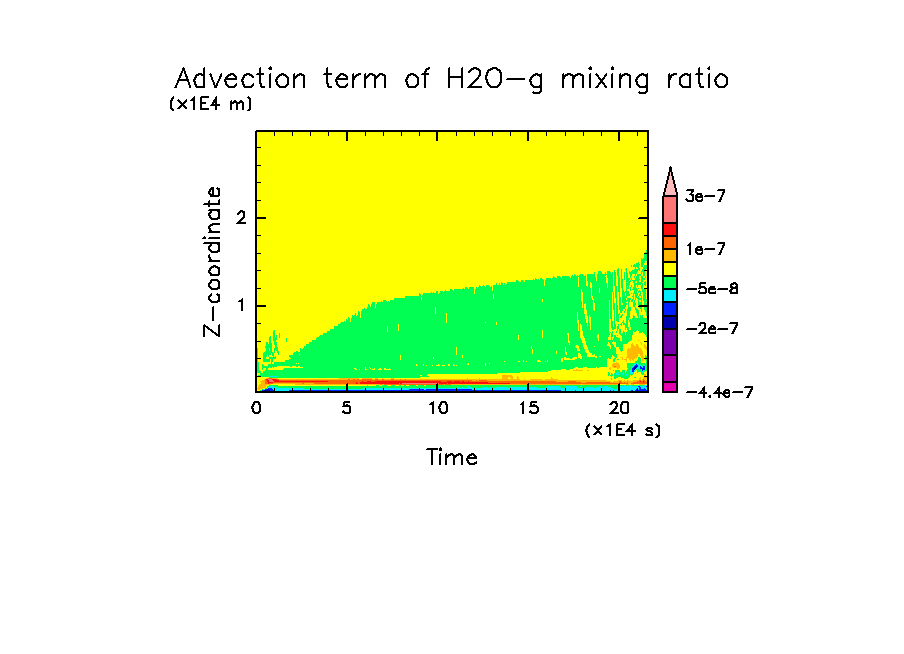 Advection term of H2O-g mixing ratio
(x1E4 m)

Z-coordinate

2

1

0

5

10

15

20

(x1E4 s)

Time

3e-7

1e-7

-5e-8

-2e-7

-4.4e-7